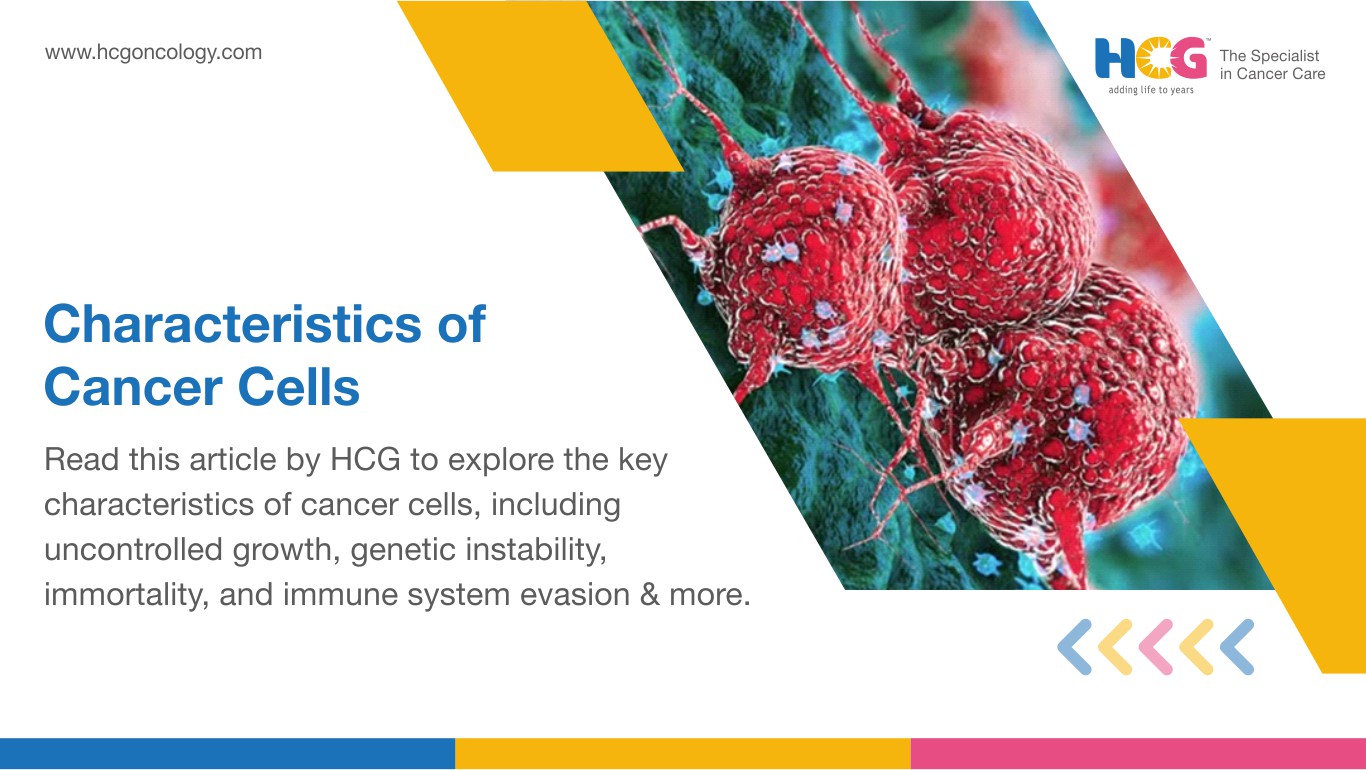 www.hcgoncology.com

HCG™ adding life to years The Specialist in Cancer Care

Characteristics of Cancer Cells

Read this article by HCG to explore the key characteristics of cancer cells, including uncontrolled growth, genetic instability, immortality, and immune system evasion & more.